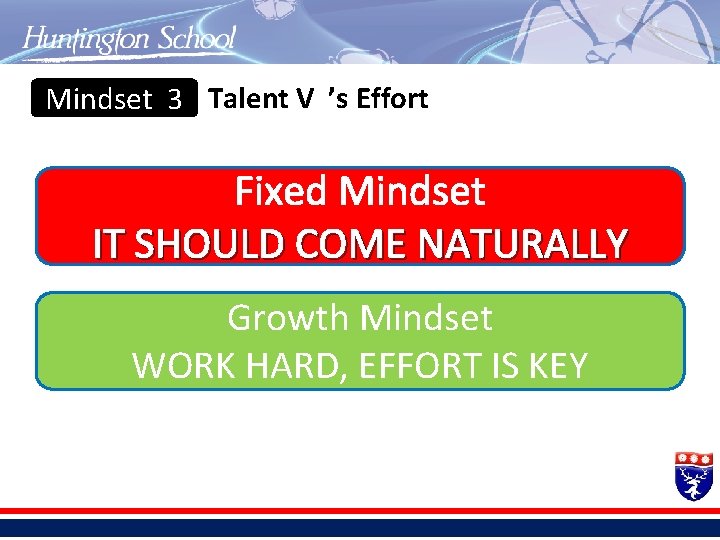 Huntington School

Mindset 3 Talent V 's Effort

Fixed Mindset
IT SHOULD COME NATURALLY

Growth Mindset
WORK HARD, EFFORT IS KEY